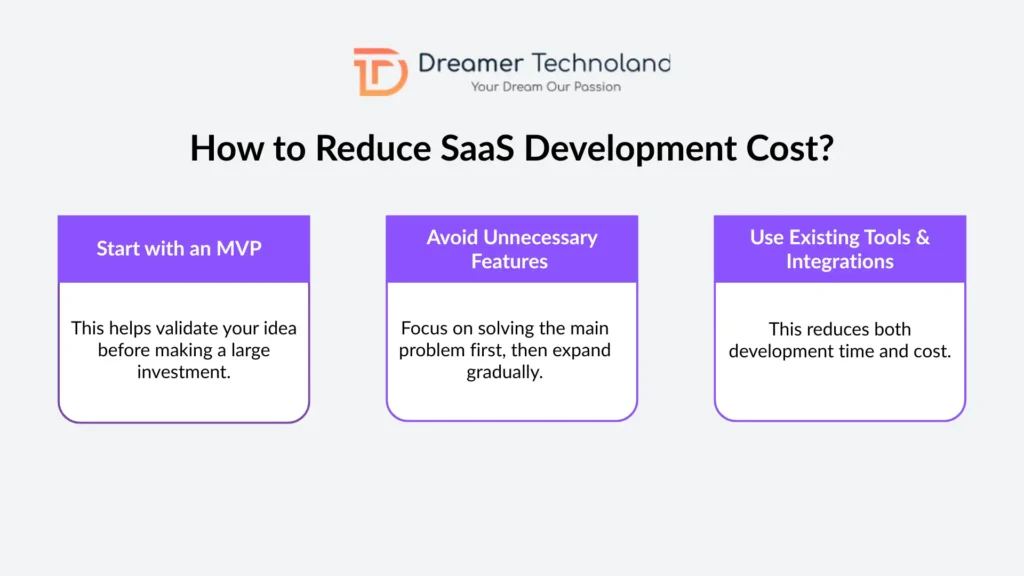 Dreamer Technoland
Your Dream Our Passion

How to Reduce SaaS Development Cost?

Start with an MVP

This helps validate your idea before making a large investment.

Avoid Unnecessary Features

Focus on solving the main problem first, then expand gradually.

Use Existing Tools & Integrations

This reduces both development time and cost.